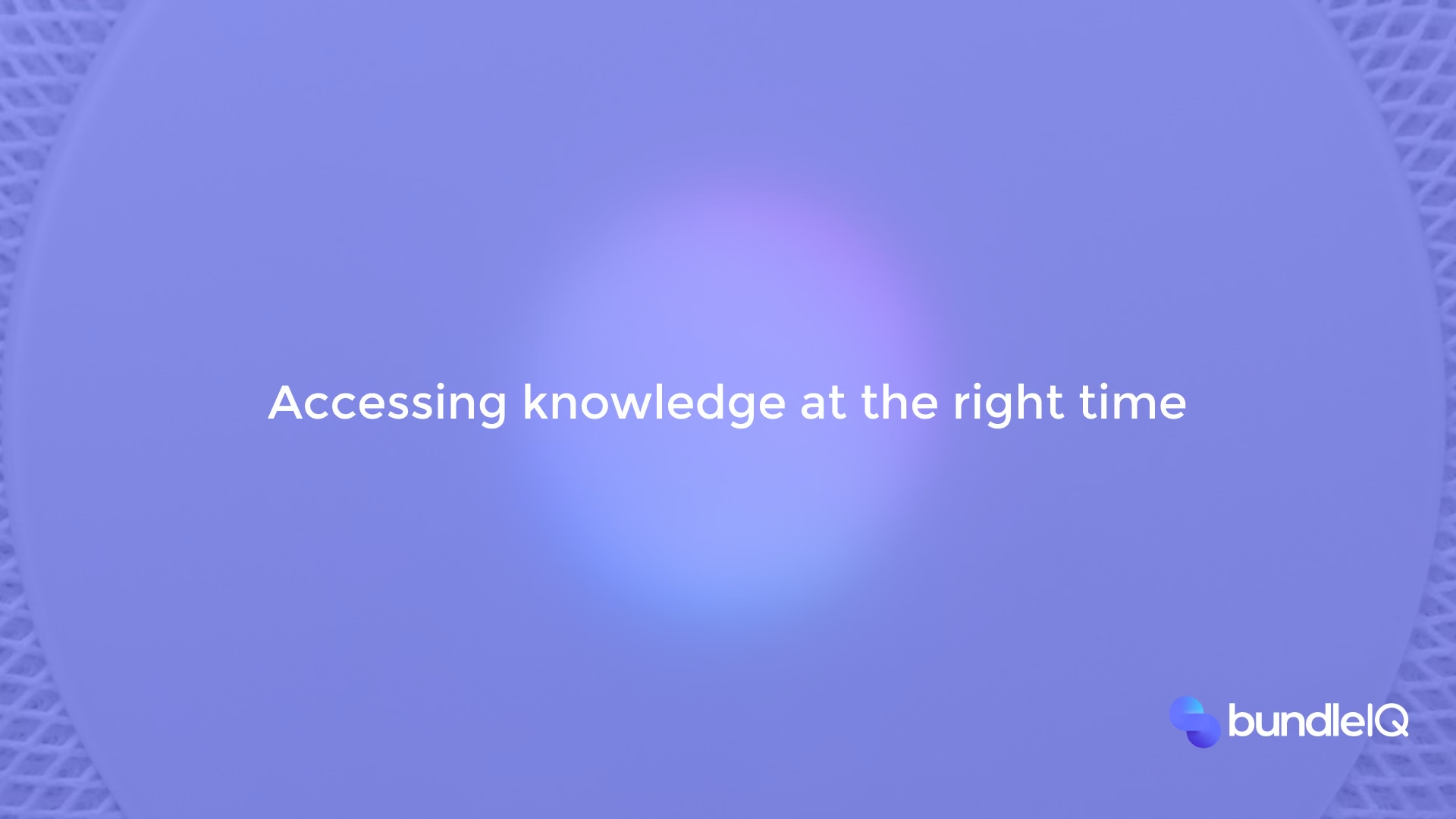 Accessing knowledge at the right time

bundleIQ